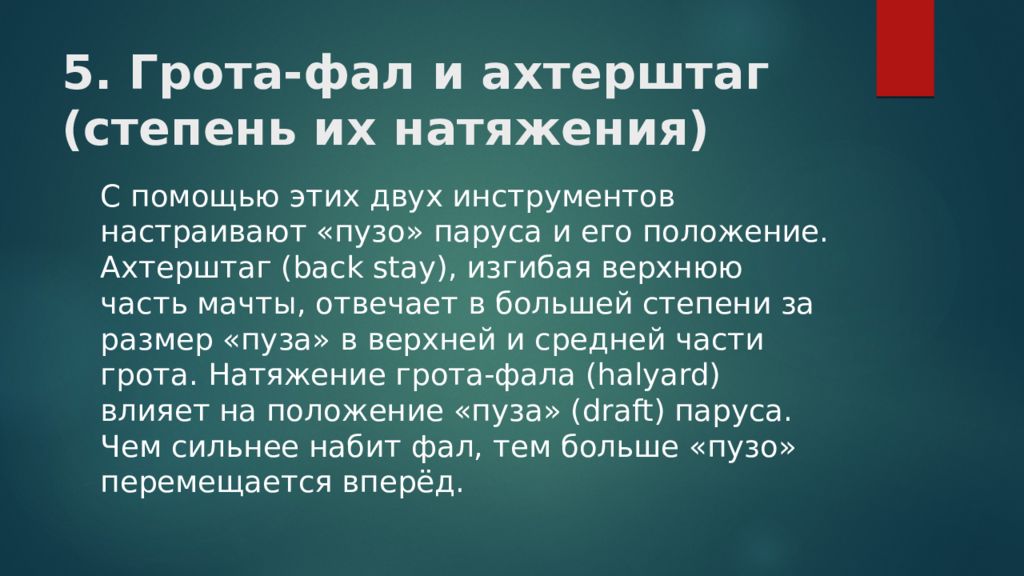 5. Грота-фал и ахтерштаг (степень их натяжения)

С помощью этих двух инструментов настраивают «пузо» паруса и его положение. Ахтерштаг (back stay), изгибая верхнюю часть мачты, отвечает в большей степени за размер «пуза» в верхней и средней части грота. Натяжение грота-фала (halyard) влияет на положение «пуза» (draft) паруса. Чем сильнее набит фал, тем больше «пузо» перемещается вперёд.